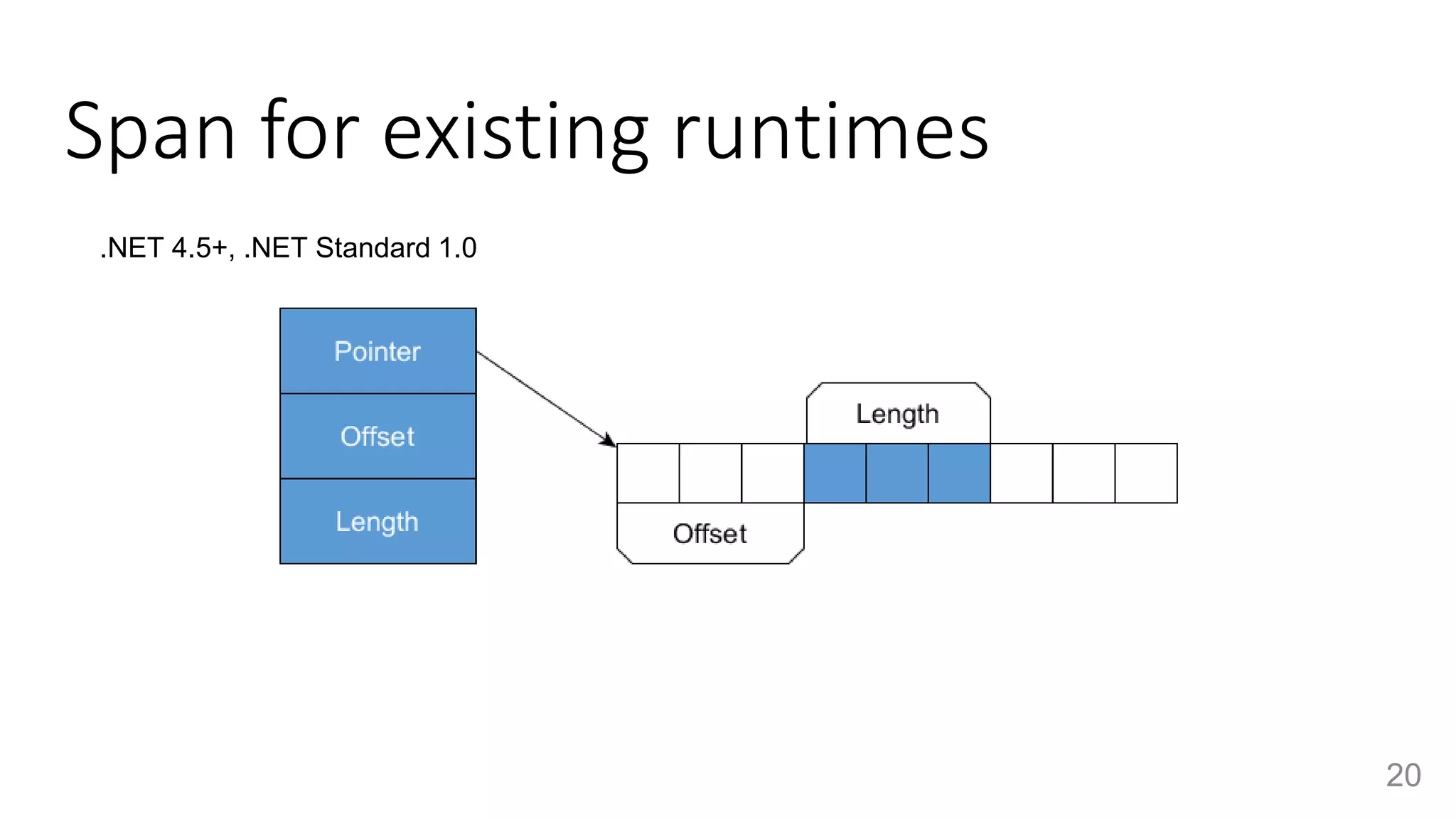 Span for existing runtimes

.NET 4.5+, .NET Standard 1.0

Pointer
Offset
Length

Length

Offset

20